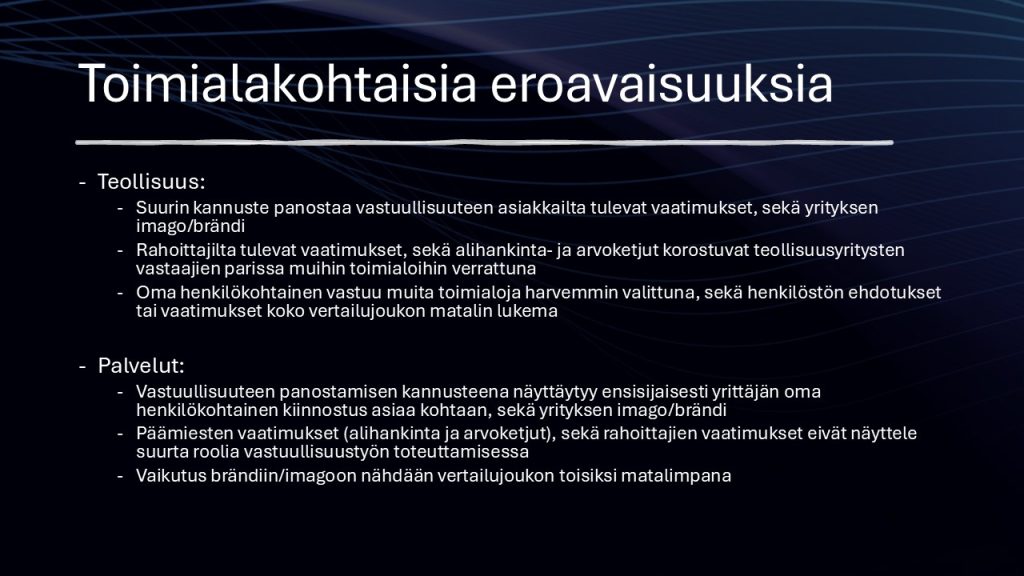 Toimialakohtaisia eroavaisuuksia

- Teollisuus:
  - Suurin kannuste panostaa vastuullisuuteen asiakkailta tulevat vaatimukset, sekä yrityksen imago/brändi
  - Rahoittajilta tulevat vaatimukset, sekä alihankinta- ja arvoketjut korostuvat teollisuusyritysten vastaajien parissa muihin toimialoihin verrattuna
  - Oma henkilökohtainen vastuu muita toimialoja harvemmin valittuna, sekä henkilöstön ehdotukset tai vaatimukset koko vertailujoukon matalin lukema

- Palvelut:
  - Vastuullisuuteen panostamisen kannusteena näyttäytyy ensisijaisesti yrittäjän oma henkilökohtainen kiinnostus asiaa kohtaan, sekä yrityksen imago/brändi
  - Päämiesten vaatimukset (alihankinta ja arvoketjut), sekä rahoittajien vaatimukset eivät näyttele suurta roolia vastuullisuustyön toteuttamisessa
  - Vaikutus brändiin/imagoon nähdään vertailujoukon toisiksi matalimpana